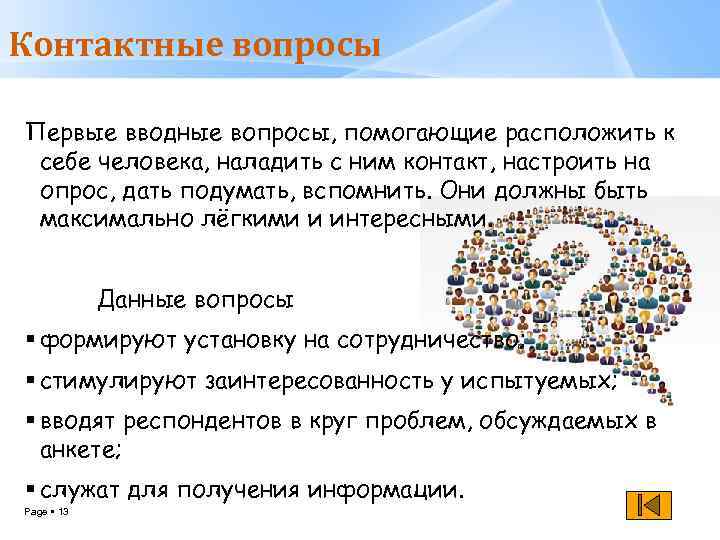 Контактные вопросы

Первые вводные вопросы, помогающие расположить к себе человека, наладить с ним контакт, настроить на опрос, дать подумать, вспомнить. Они должны быть максимально лёгкими и интересными.

Данные вопросы

▪ формируют установку на сотрудничество;
▪ стимулируют заинтересованность у испытуемых;
▪ вводят респондентов в круг проблем, обсуждаемых в анкете;
▪ служат для получения информации.

Page ▪ 13